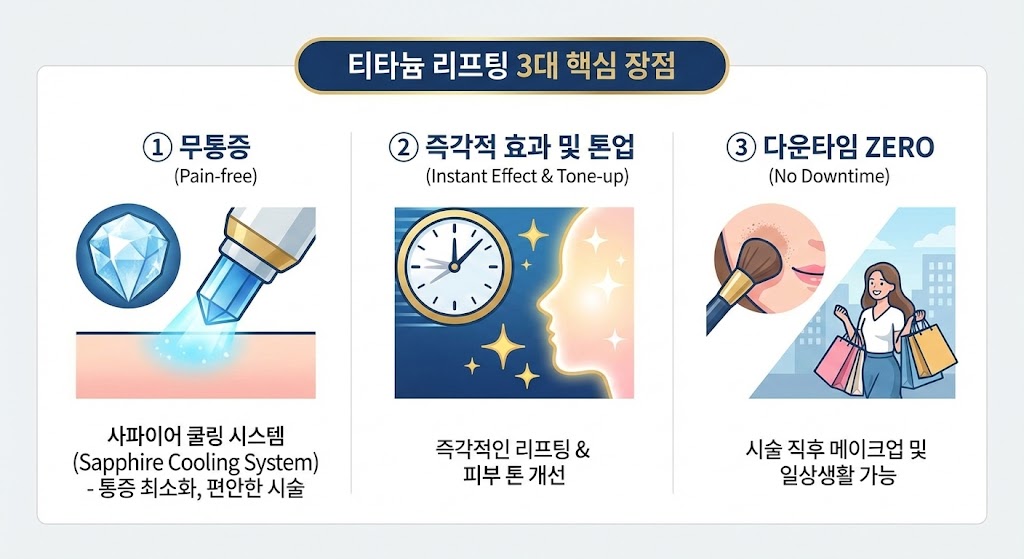 티타늄 리프팅 3대 핵심 장점

① 무통증
(Pain-free)

사파이어 쿨링 시스템
(Sapphire Cooling System)
- 통증 최소화, 편안한 시술

② 즉각적 효과 및 톤업
(Instant Effect & Tone-up)

즉각적인 리프팅 &
피부 톤 개선

③ 다운타임 ZERO
(No Downtime)

시술 직후 메이크업 및
일상생활 가능